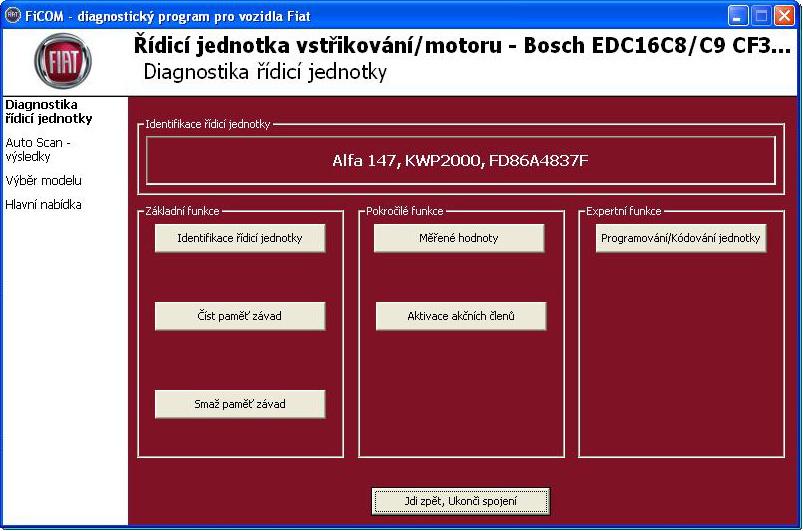 FiCOM - diagnostický program pro vozidla Fiat

FIAT

Řídicí jednotka vstřikování/motoru - Bosch EDC16C8/C9 CF3...
Diagnostika řídicí jednotky

Diagnostika řídicí jednotky
Auto Scan - výsledky
Výběr modelu
Hlavní nabídka

Identifikace řídicí jednotky
Alfa 147, KWP2000, FD86A4837F

Základní funkce
Identifikace řídicí jednotky
Číst paměť závad
Smaž paměť závad

Pokročilé funkce
Měřené hodnoty
Aktivace akčních členů

Expertní funkce
Programování/Kódování jednotky

Jdi zpět, Ukonči spojení